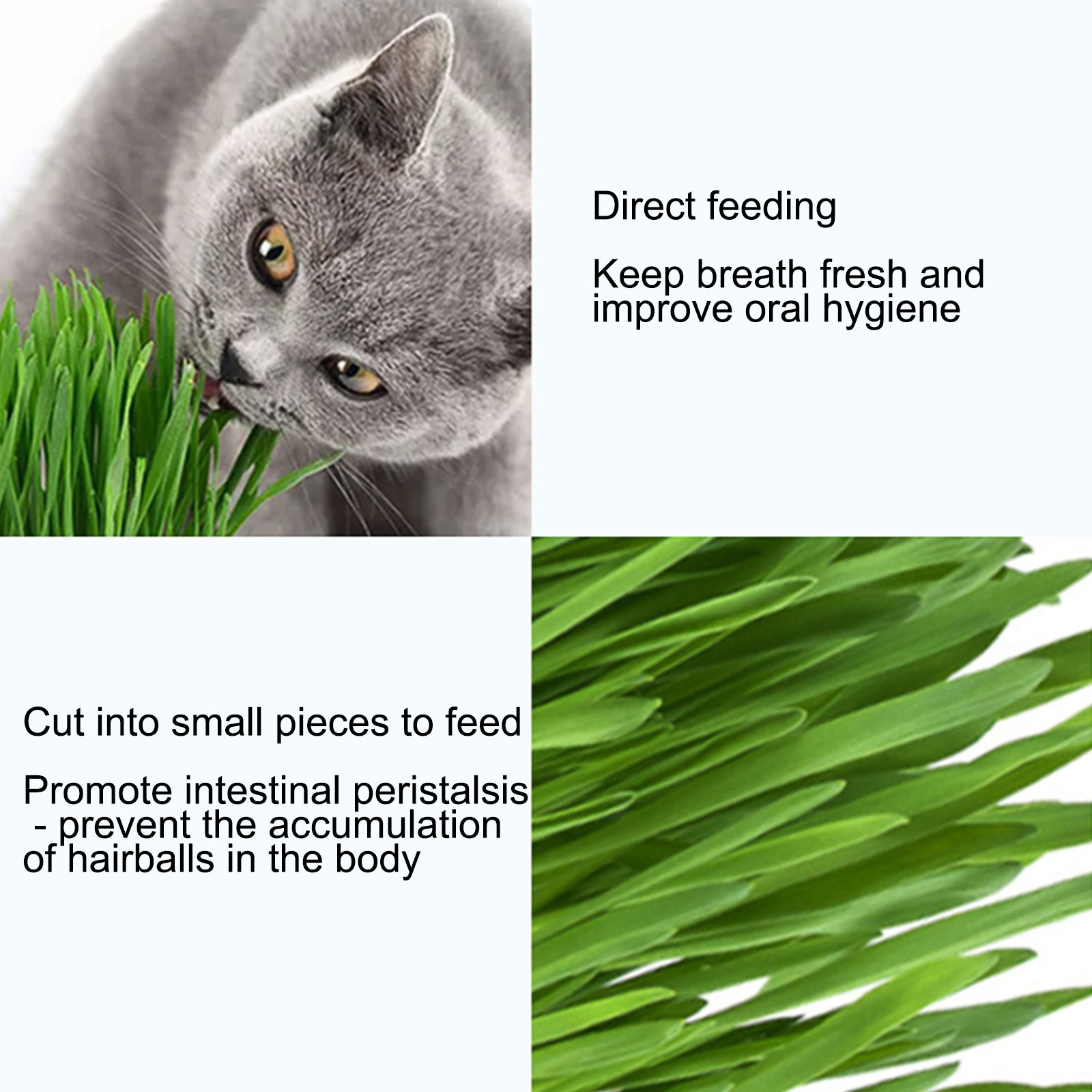 Direct feeding

Keep breath fresh and improve oral hygiene

Cut into small pieces to feed

Promote intestinal peristalsis - prevent the accumulation of hairballs in the body